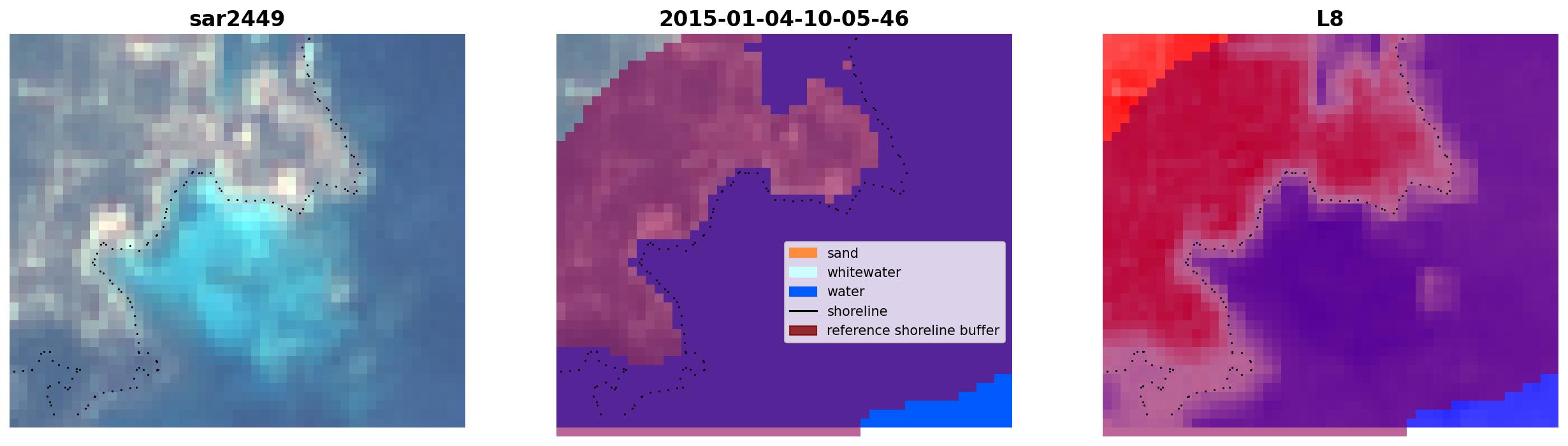 sar2449

2015-01-04-10-05-46

sand
whitewater
water
shoreline
reference shoreline buffer

L8